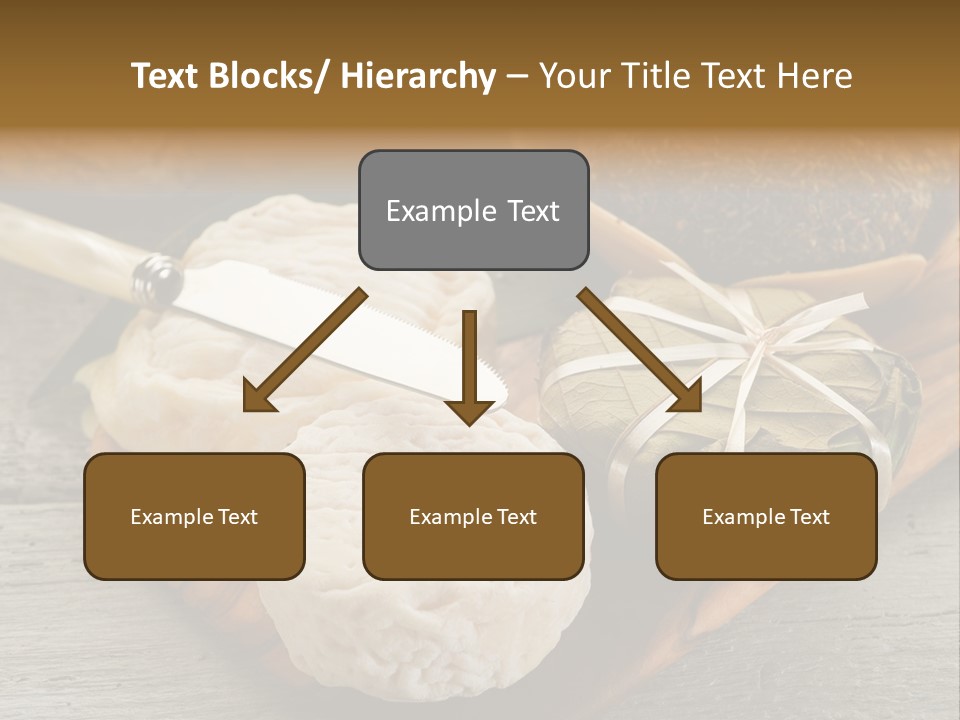 Text Blocks/ Hierarchy – Your Title Text Here

Example Text

Example Text

Example Text

Example Text